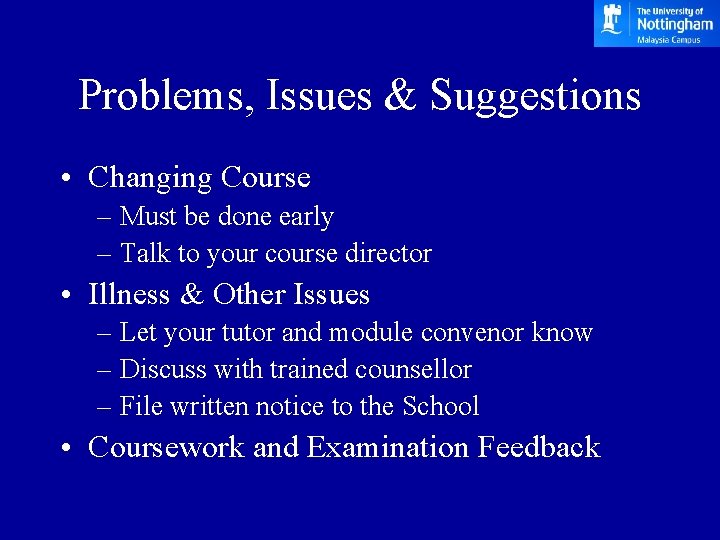 The University of Nottingham Malaysia Campus

Problems, Issues & Suggestions

• Changing Course
– Must be done early
– Talk to your course director
• Illness & Other Issues
– Let your tutor and module convenor know
– Discuss with trained counsellor
– File written notice to the School
• Coursework and Examination Feedback